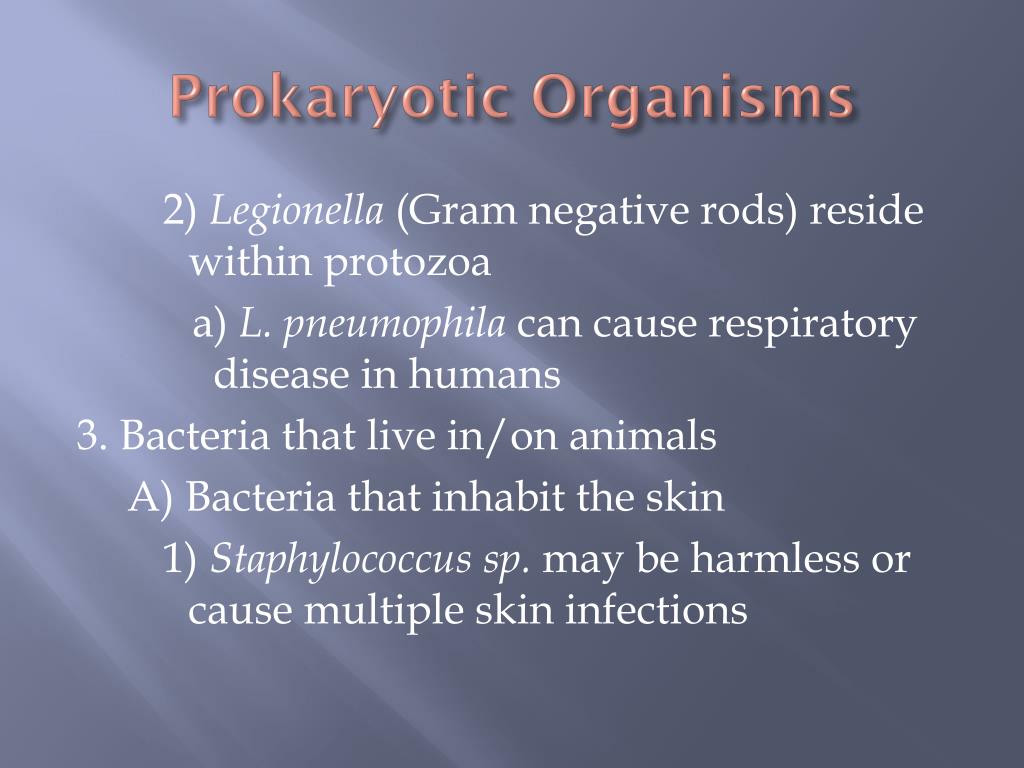 Prokaryotic Organisms

2) Legionella (Gram negative rods) reside within protozoa

a) L. pneumophila can cause respiratory disease in humans

3. Bacteria that live in/on animals

A) Bacteria that inhabit the skin

1) Staphylococcus sp. may be harmless or cause multiple skin infections